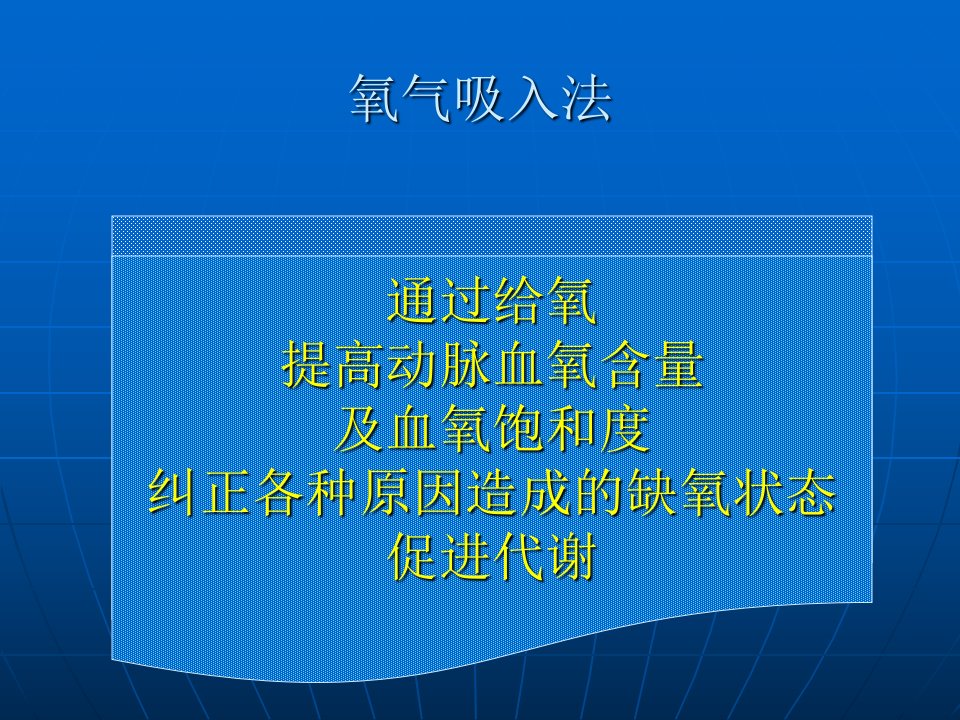 氧气吸入法

通过给氧
提高动脉血氧含量
及血氧饱和度
纠正各种原因造成的缺氧状态
促进代谢